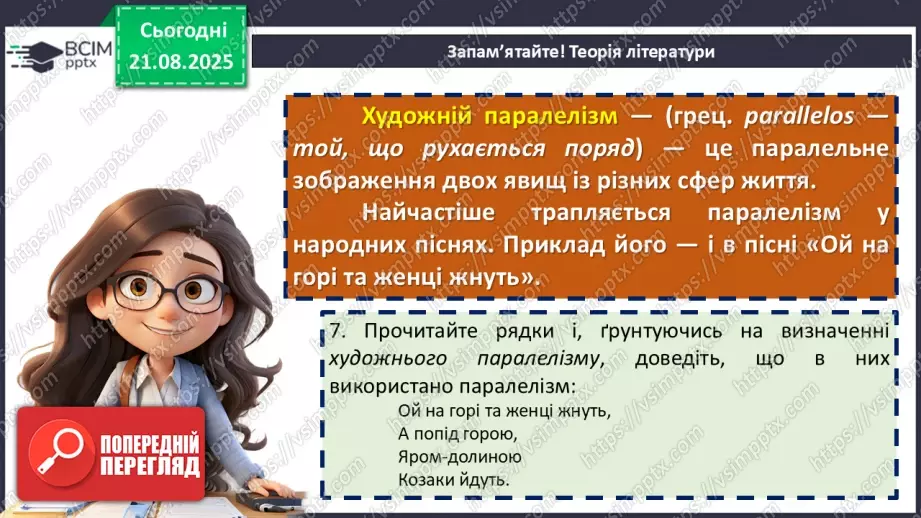 ВСІМ pptx

Сьогодні 21.08.2025

Запам'ятайте! Теорія літератури

Художній паралелізм — (грец. parallelos — той, що рухається поряд) — це паралельне зображення двох явищ із різних сфер життя.

Найчастіше трапляється паралелізм у народних піснях. Приклад його — і в пісні «Ой на горі та женці жнуть».

7. Прочитайте рядки і, ґрунтуючись на визначенні художнього паралелізму, доведіть, що в них використано паралелізм:

Ой на горі та женці жнуть,
А попід горою,
Яром-долиною
Козаки йдуть.

ПОПЕРЕДНІЙ ПЕРЕГЛЯД

https://vsimpptx.com